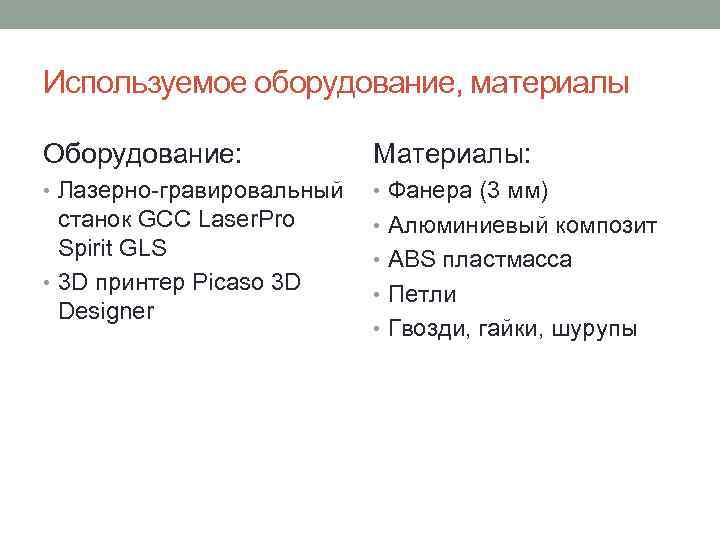 Используемое оборудование, материалы

Оборудование:

• Лазерно-гравировальный станок GCC LaserPro Spirit GLS
• 3D принтер Picaso 3D Designer

Материалы:

• Фанера (3 мм)
• Алюминиевый композит
• ABS пластмасса
• Петли
• Гвозди, гайки, шурупы